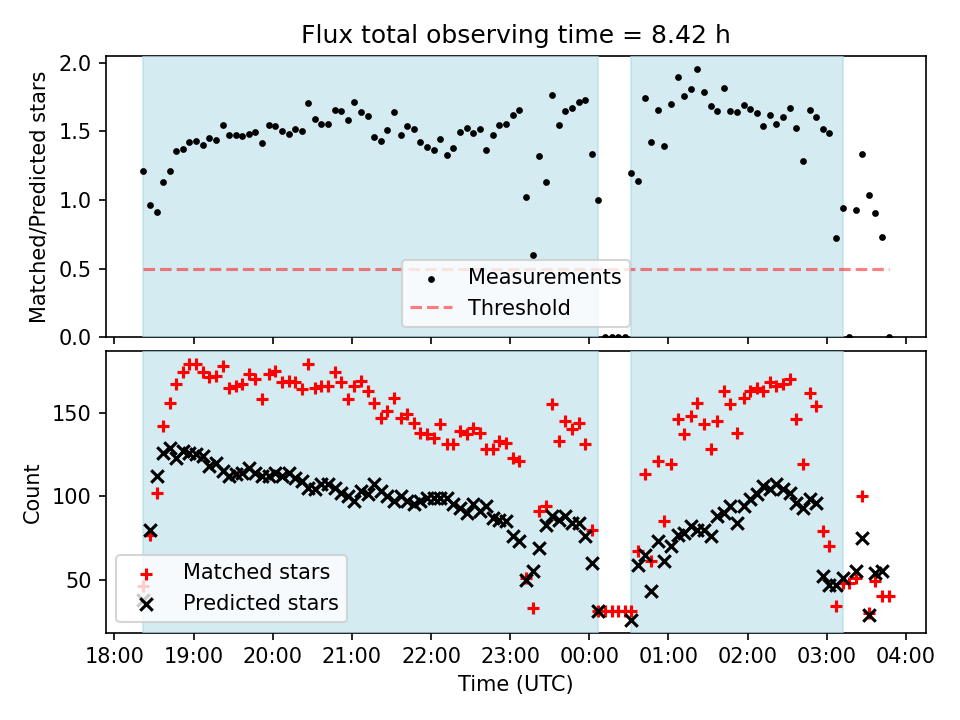 Flux total observing time = 8.42 h

Matched/Predicted stars

2.0
1.5
1.0
0.5
0.0

Measurements
Threshold

Count

150
100
50

Matched stars
Predicted stars

18:00 19:00 20:00 21:00 22:00 23:00 00:00 01:00 02:00 03:00 04:00

Time (UTC)